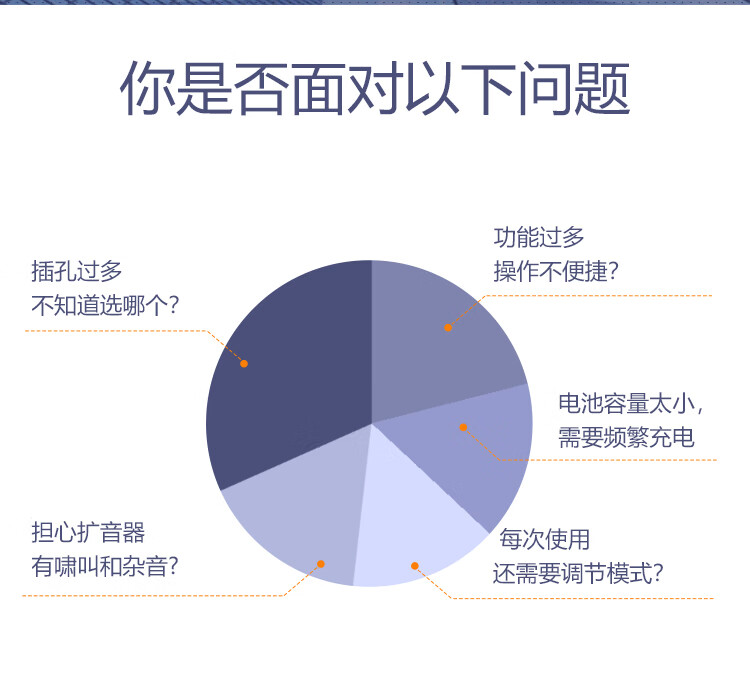 你是否面对以下问题

插孔过多
不知道选哪个?

功能过多
操作不便捷?

电池容量太小,
需要频繁充电

担心扩音器
有啸叫和杂音?

每次使用
还需要调节模式?